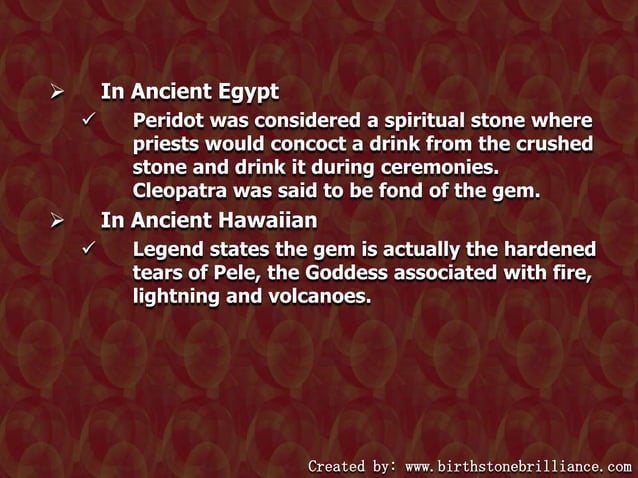 ➢ In Ancient Egypt

✓ Peridot was considered a spiritual stone where priests would concoct a drink from the crushed stone and drink it during ceremonies. Cleopatra was said to be fond of the gem.

➢ In Ancient Hawaiian

✓ Legend states the gem is actually the hardened tears of Pele, the Goddess associated with fire, lightning and volcanoes.

Created by: www.birthstonebrilliance.com